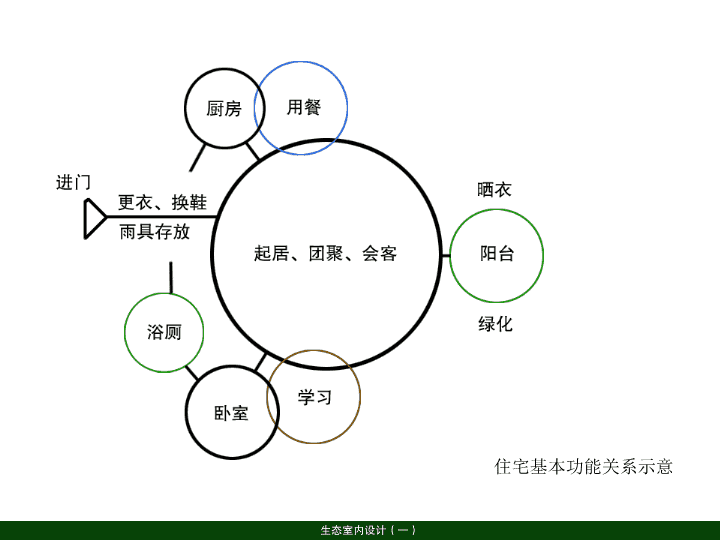 厨房
用餐
进门
更衣、换鞋
雨具存放
起居、团聚、会客
晒衣
阳台
绿化
浴厕
卧室
学习
住宅基本功能关系示意
生态室内设计（一）